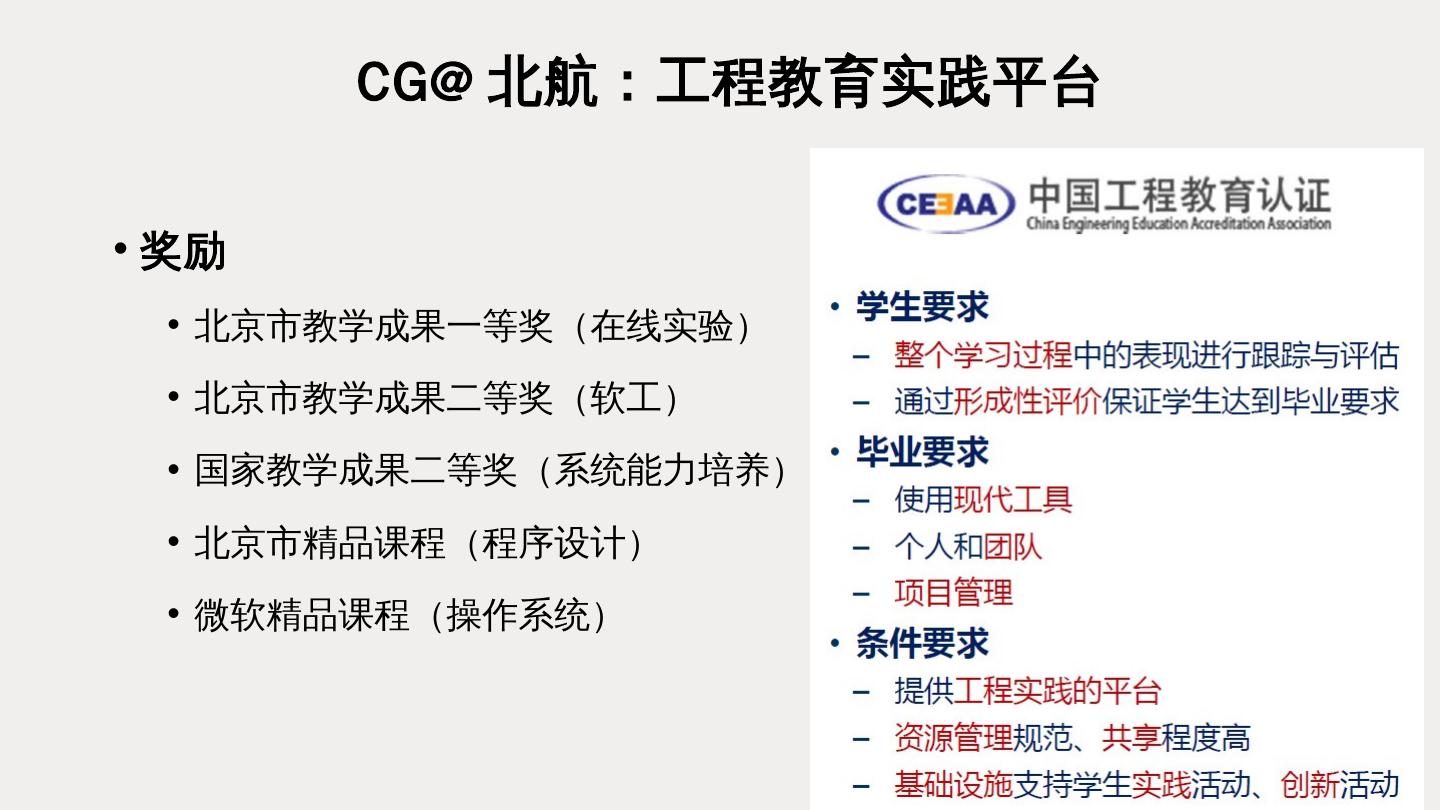 CG@ 北航：工程教育实践平台

• 奖励
• 北京市教学成果一等奖（在线实验）
• 北京市教学成果二等奖（软工）
• 国家教学成果二等奖（系统能力培养）
• 北京市精品课程（程序设计）
• 微软精品课程（操作系统）

CEEAA 中国工程教育认证
China Engineering Education Accreditation Association

• 学生要求
– 整个学习过程中的表现进行跟踪与评估
– 通过形成性评价保证学生达到毕业要求
• 毕业要求
– 使用现代工具
– 个人和团队
– 项目管理
• 条件要求
– 提供工程实践的平台
– 资源管理规范、共享程度高
– 基础设施支持学生实践活动、创新活动